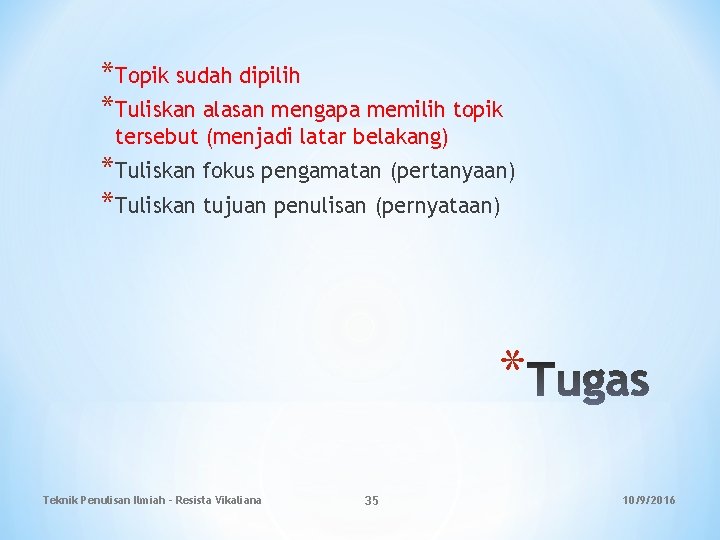 *Topik sudah dipilih
*Tuliskan alasan mengapa memilih topik tersebut (menjadi latar belakang)
*Tuliskan fokus pengamatan (pertanyaan)
*Tuliskan tujuan penulisan (pernyataan)

*Tugas

Teknik Penulisan Ilmiah - Resista Vikaliana 35 10/9/2016